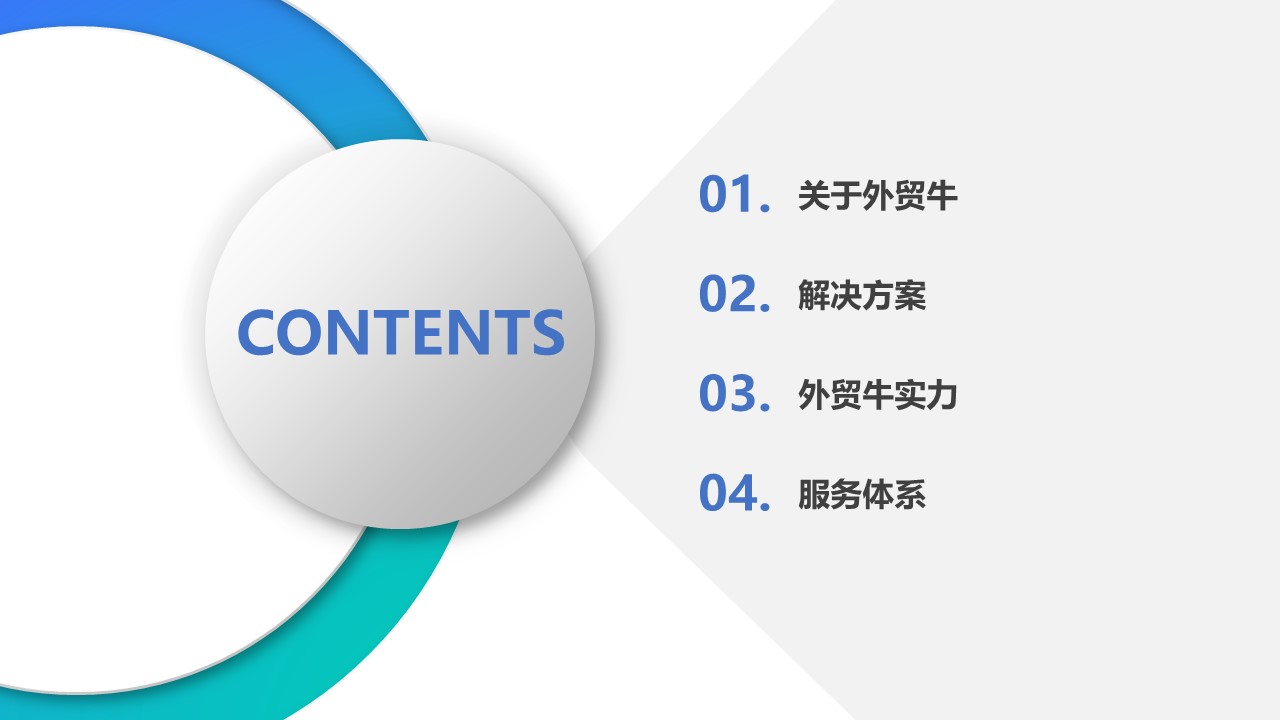 CONTENTS

01. 关于外贸牛

02. 解决方案

03. 外贸牛实力

04. 服务体系